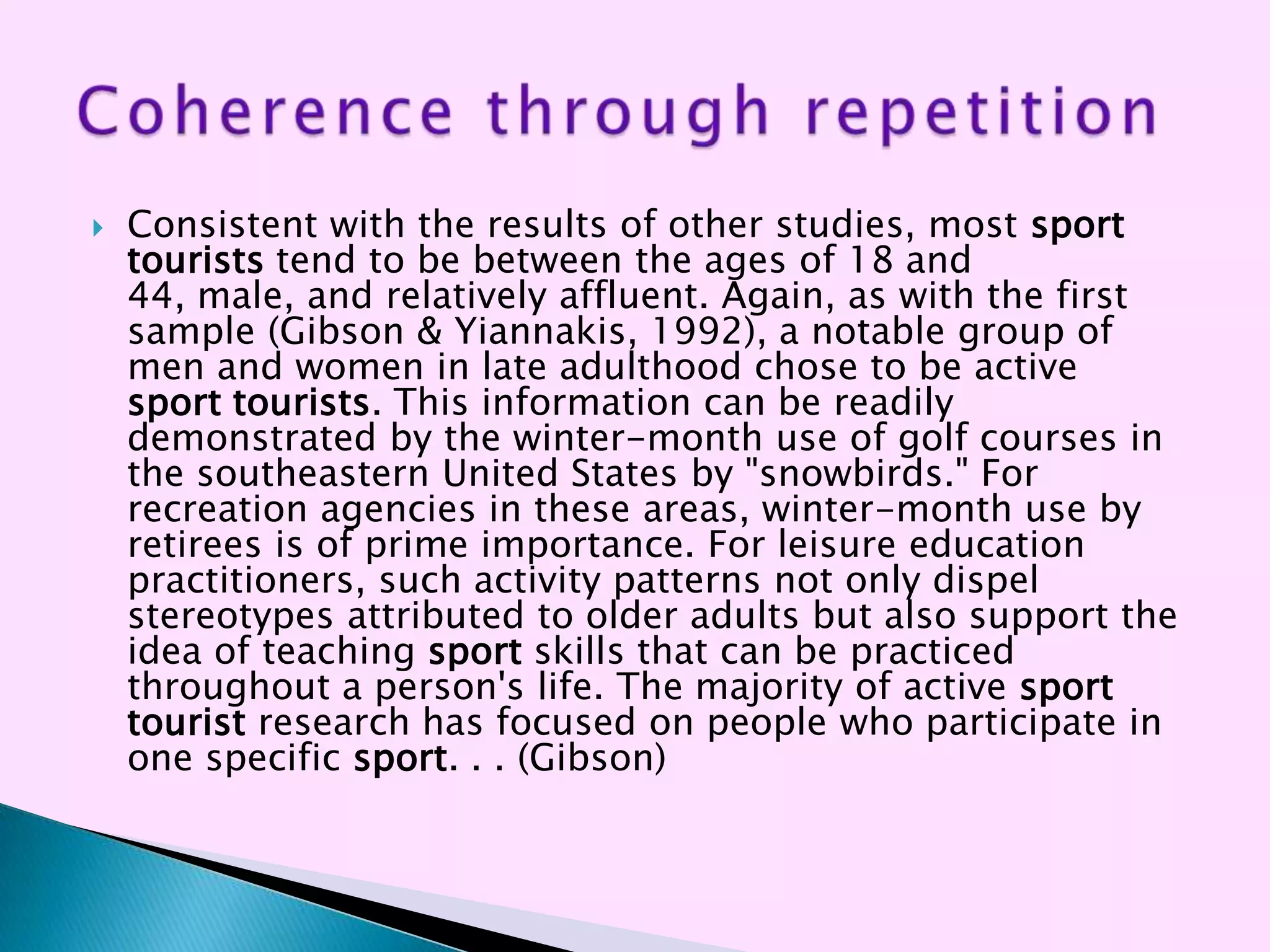 Coherence through repetition

Consistent with the results of other studies, most sport tourists tend to be between the ages of 18 and 44, male, and relatively affluent. Again, as with the first sample (Gibson & Yiannakis, 1992), a notable group of men and women in late adulthood chose to be active sport tourists. This information can be readily demonstrated by the winter-month use of golf courses in the southeastern United States by "snowbirds." For recreation agencies in these areas, winter-month use by retirees is of prime importance. For leisure education practitioners, such activity patterns not only dispel stereotypes attributed to older adults but also support the idea of teaching sport skills that can be practiced throughout a person's life. The majority of active sport tourist research has focused on people who participate in one specific sport. . . (Gibson)